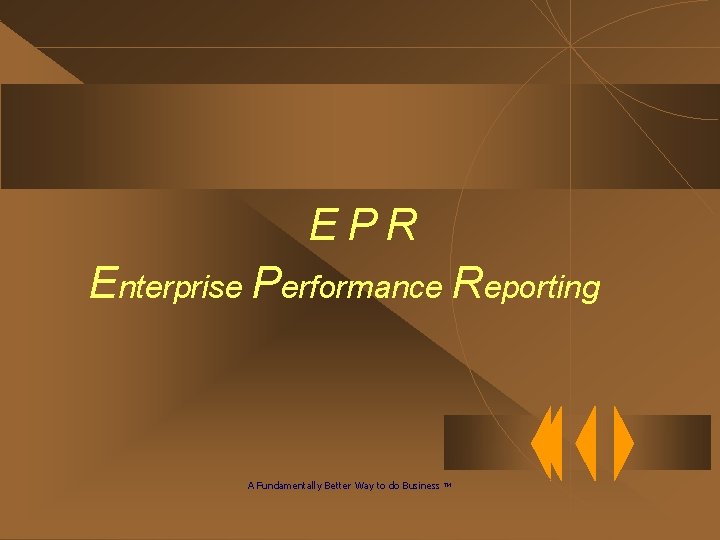 E P R

Enterprise Performance Reporting

A Fundamentally Better Way to do Business ™